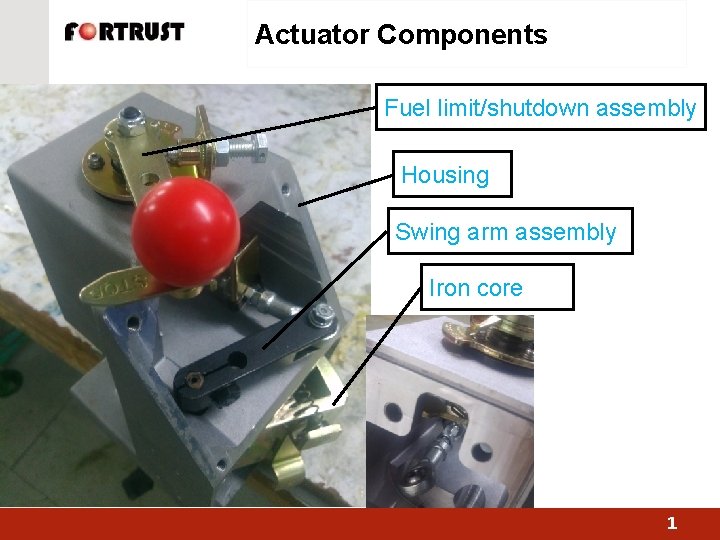 FORTRUST

Actuator Components

Fuel limit/shutdown assembly

Housing

Swing arm assembly

Iron core

STOP

1